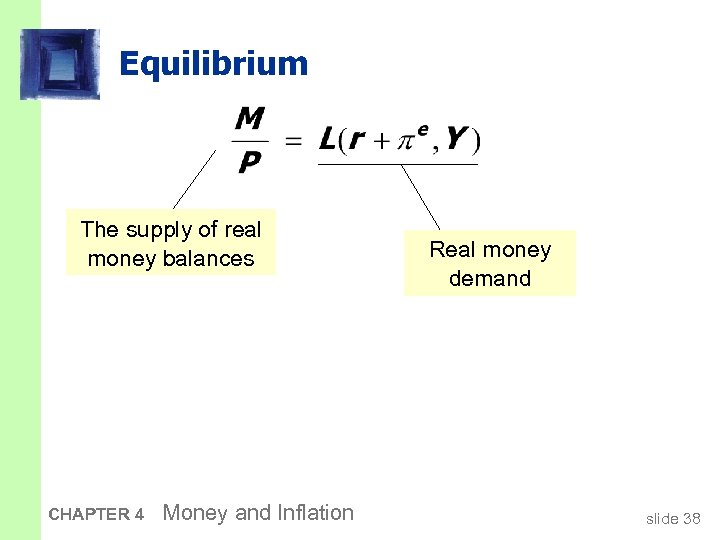 Equilibrium

$\frac{M}{P} = L(r + \pi^e, Y)$

The supply of real money balances

Real money demand

CHAPTER 4 Money and Inflation

slide 38